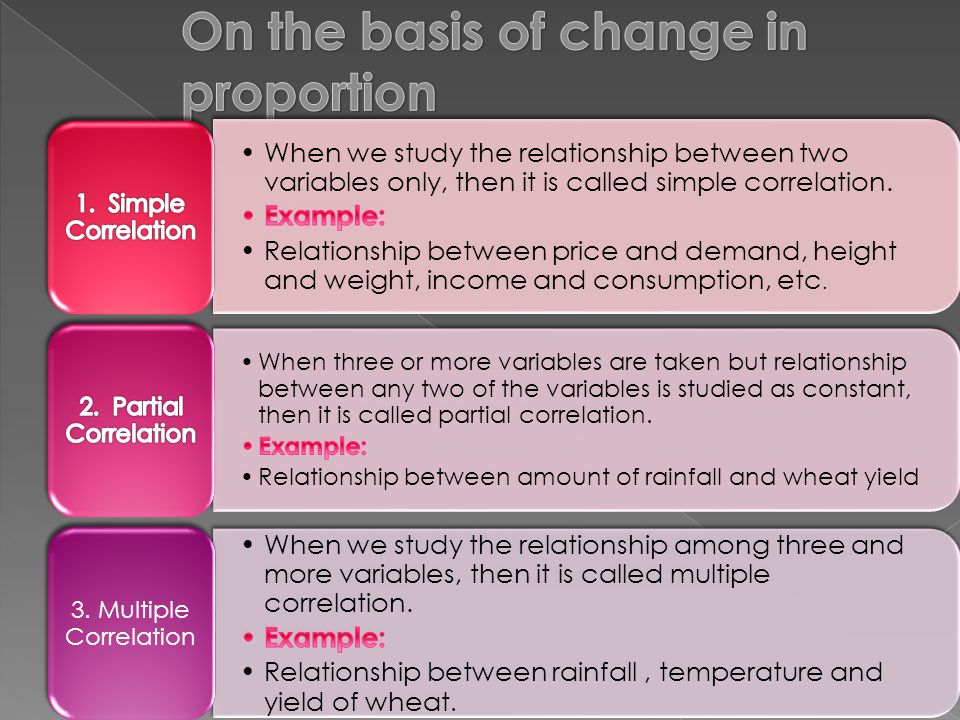 On the basis of change in proportion

1. Simple Correlation

• When we study the relationship between two variables only, then it is called simple correlation.
• Example:
• Relationship between price and demand, height and weight, income and consumption, etc.

2. Partial Correlation

• When three or more variables are taken but relationship between any two of the variables is studied as constant, then it is called partial correlation.
• Example:
• Relationship between amount of rainfall and wheat yield

3. Multiple Correlation

• When we study the relationship among three and more variables, then it is called multiple correlation.
• Example:
• Relationship between rainfall , temperature and yield of wheat.